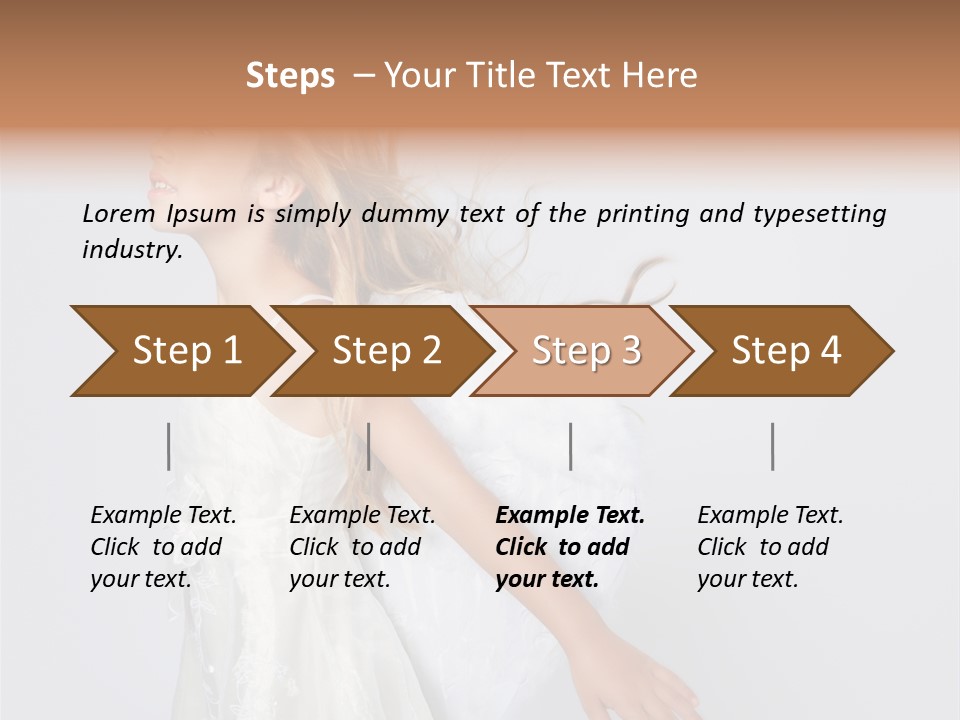 Steps – Your Title Text Here

Lorem Ipsum is simply dummy text of the printing and typesetting industry.

Step 1

Step 2

Step 3

Step 4

Example Text. Click to add your text.

Example Text. Click to add your text.

Example Text. Click to add your text.

Example Text. Click to add your text.